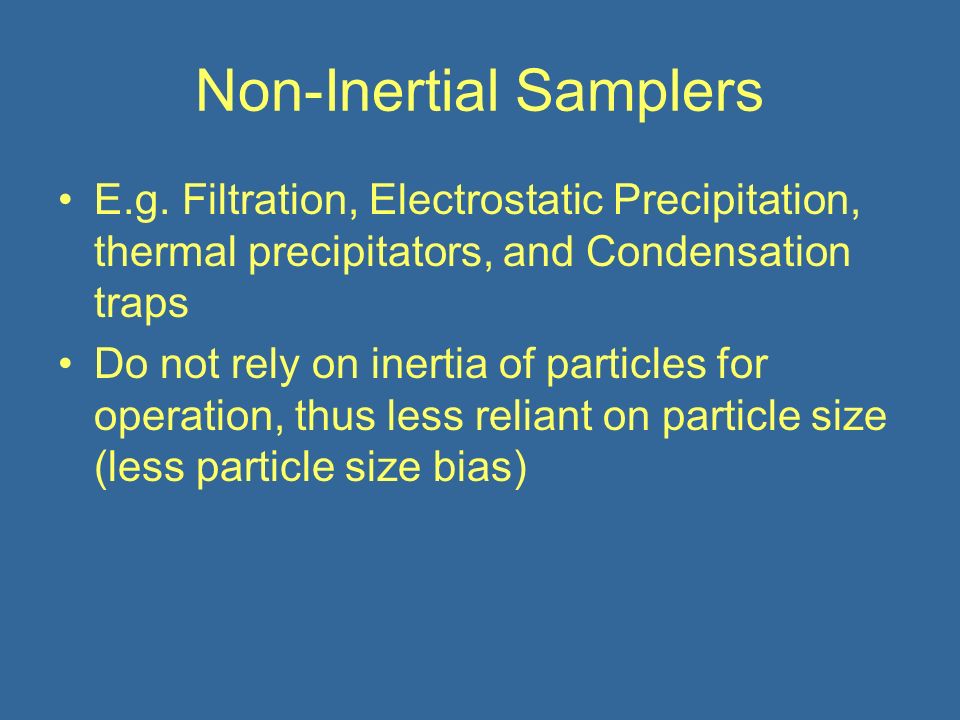 Non-Inertial Samplers

• E.g. Filtration, Electrostatic Precipitation, thermal precipitators, and Condensation traps
• Do not rely on inertia of particles for operation, thus less reliant on particle size (less particle size bias)